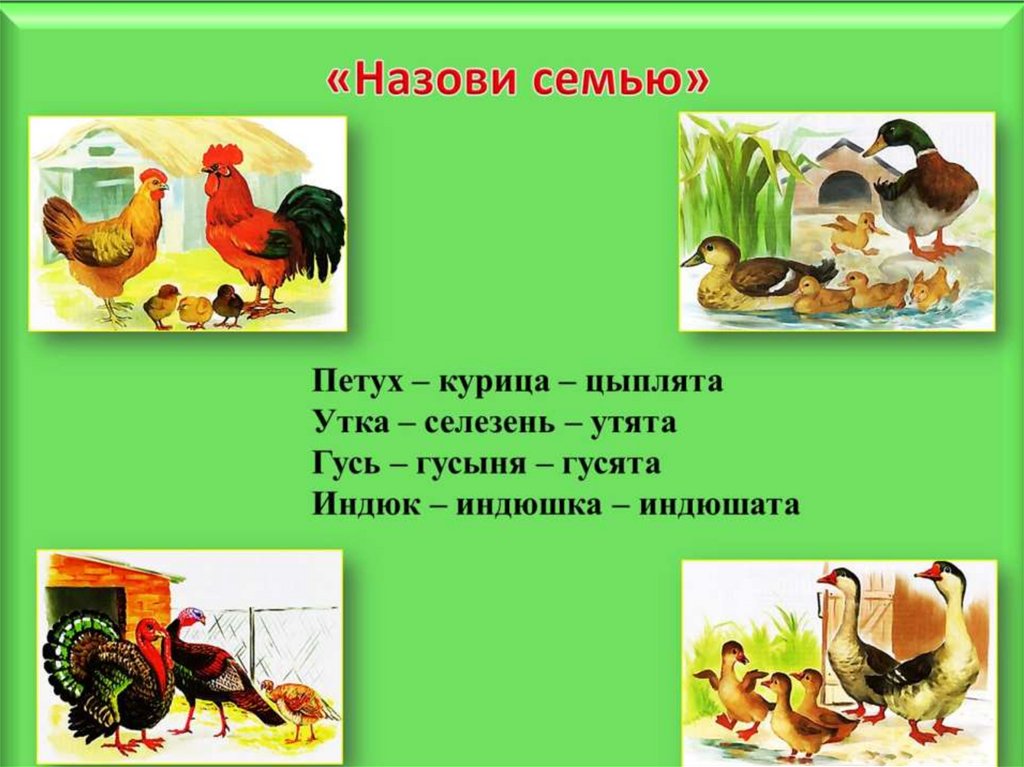 «Назови семью»

Петух – курица – цыплята
Утка – селезень – утята
Гусь – гусыня – гусята
Индюк – индюшка – индюшата